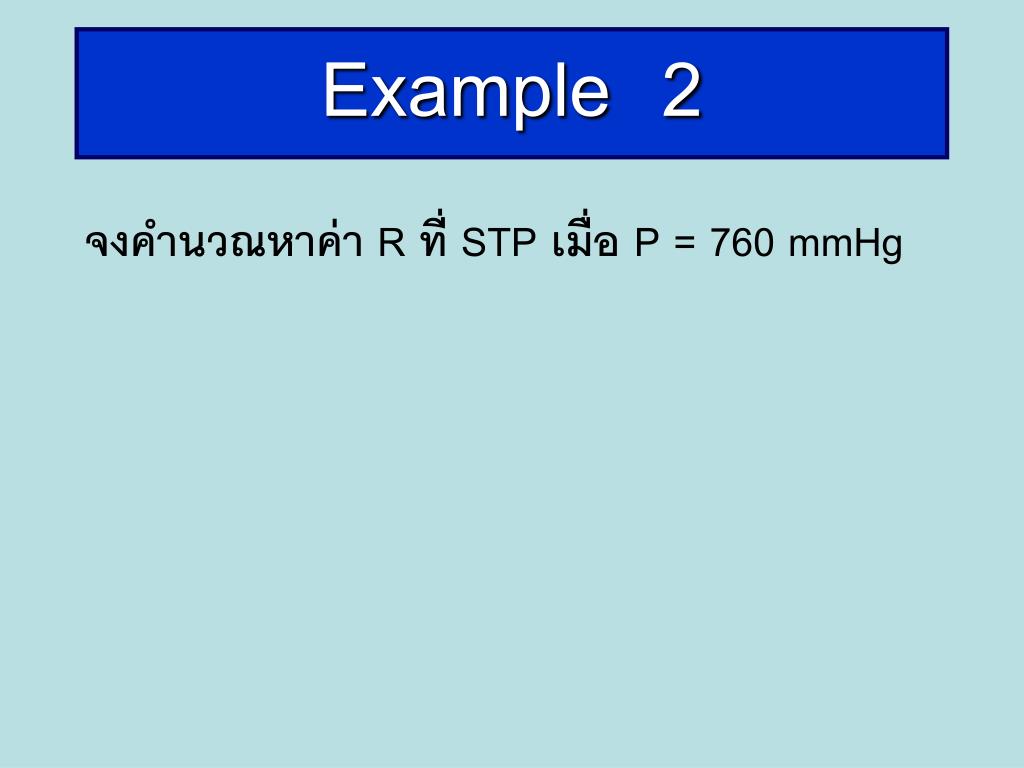 Example 2

จงคำนวณหาค่า R ที่ STP เมื่อ P = 760 mmHg